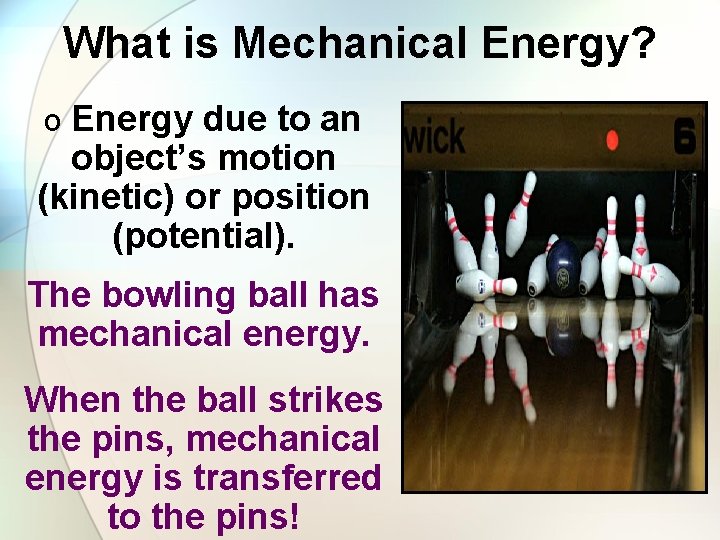 What is Mechanical Energy?

o Energy due to an object's motion (kinetic) or position (potential).

The bowling ball has mechanical energy.

When the ball strikes the pins, mechanical energy is transferred to the pins!

wick

6